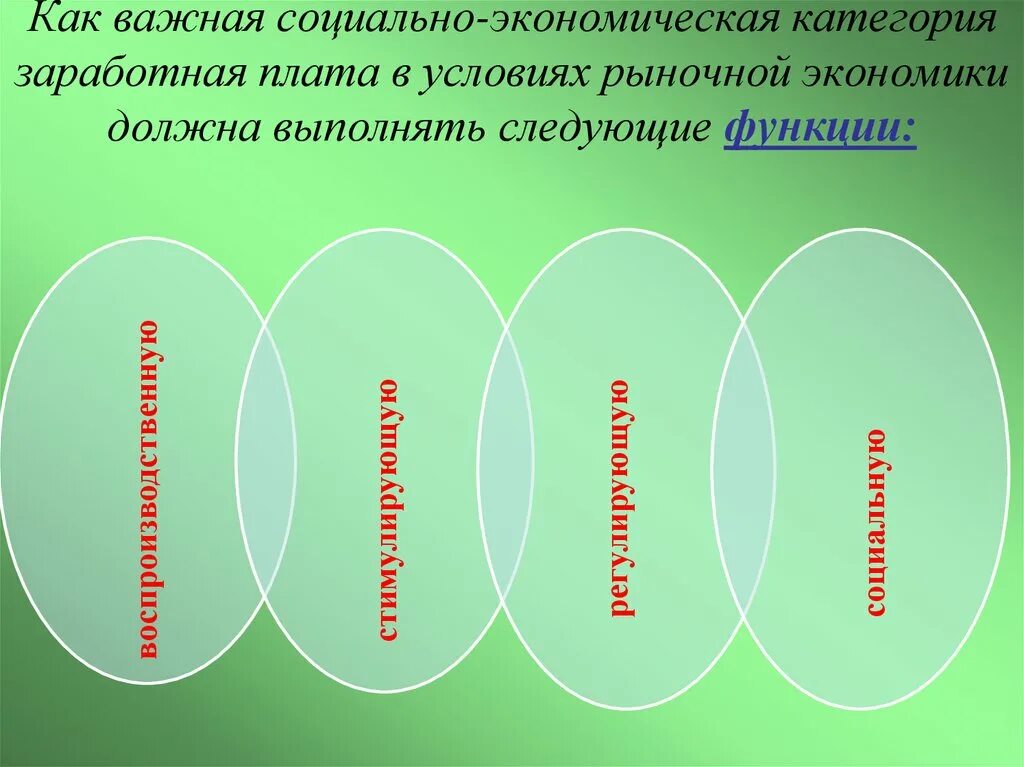 Как важная социально-экономическая категория заработная плата в условиях рыночной экономики должна выполнять следующие функции:

воспроизводственную

стимулирующую

регулирующую

социальную